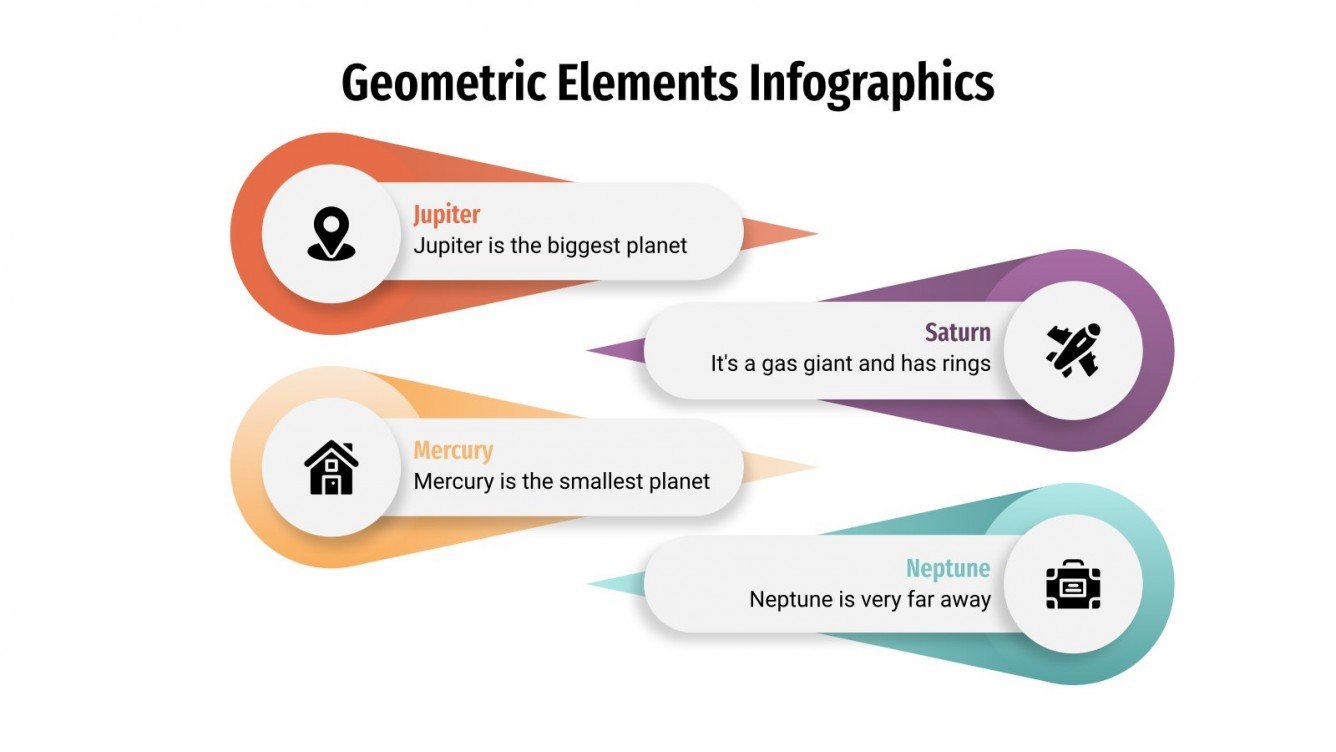 Geometric Elements Infographics

Jupiter
Jupiter is the biggest planet

Saturn
It's a gas giant and has rings

Mercury
Mercury is the smallest planet

Neptune
Neptune is very far away